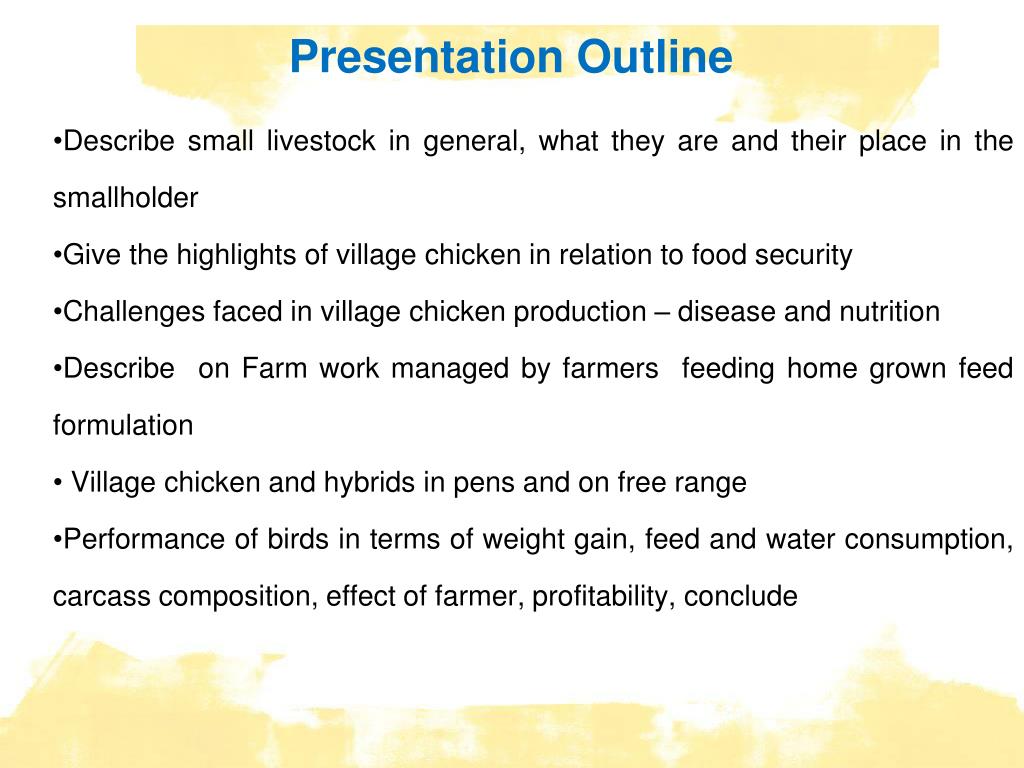 Presentation Outline

•Describe small livestock in general, what they are and their place in the smallholder

•Give the highlights of village chicken in relation to food security

•Challenges faced in village chicken production – disease and nutrition

•Describe on Farm work managed by farmers feeding home grown feed formulation

• Village chicken and hybrids in pens and on free range

•Performance of birds in terms of weight gain, feed and water consumption, carcass composition, effect of farmer, profitability, conclude